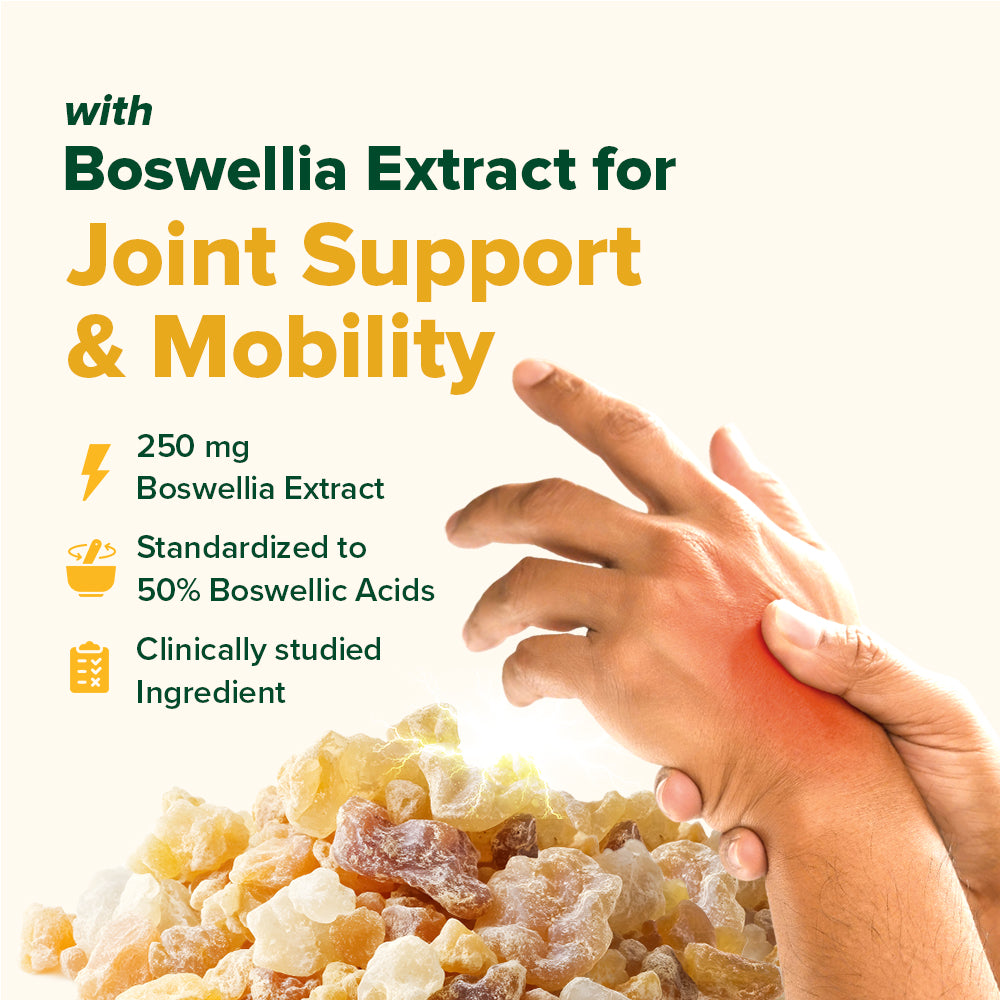 with
Boswellia Extract for
Joint Support & Mobility

250 mg
Boswellia Extract

Standardized to
50% Boswellic Acids

Clinically studied
Ingredient